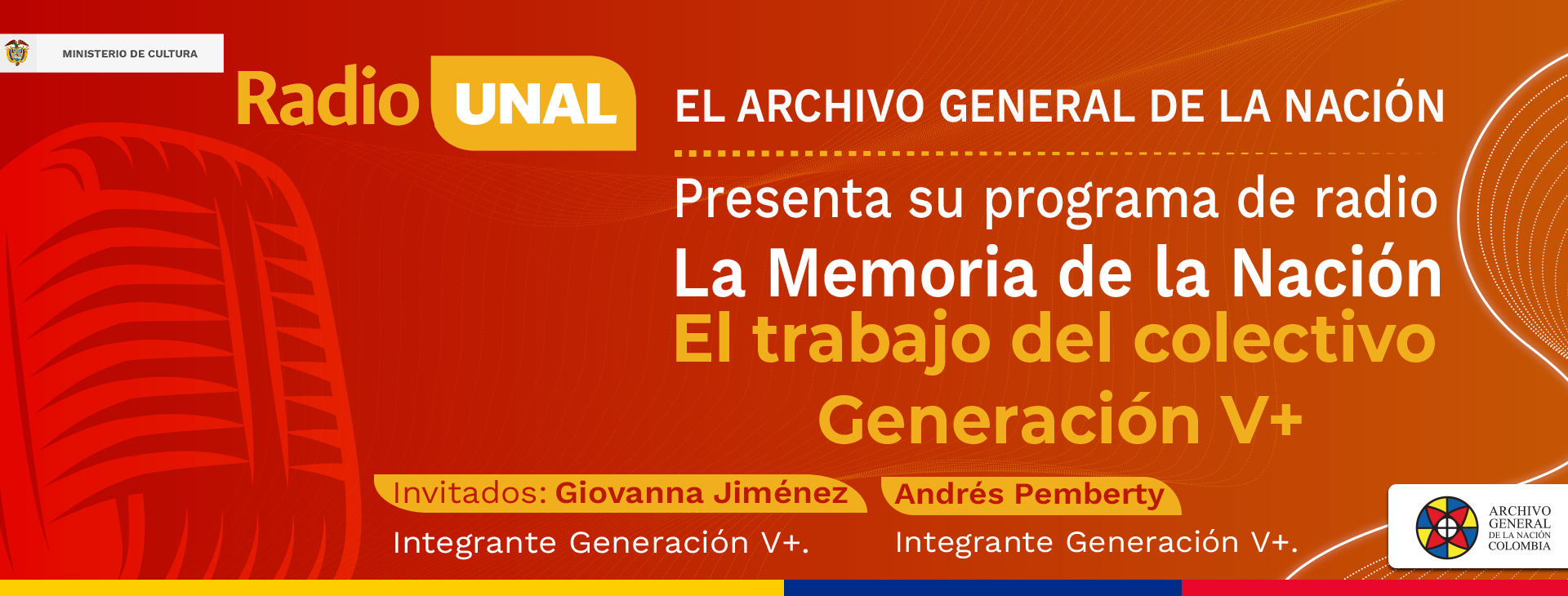 MINISTERIO DE CULTURA

Radio UNAL

EL ARCHIVO GENERAL DE LA NACIÓN

Presenta su programa de radio

La Memoria de la Nación

El trabajo del colectivo Generación V+

Invitados: Giovanna Jiménez

Integrante Generación V+.

Andrés Pemberty

Integrante Generación V+.

ARCHIVO GENERAL DE LA NACIÓN COLOMBIA